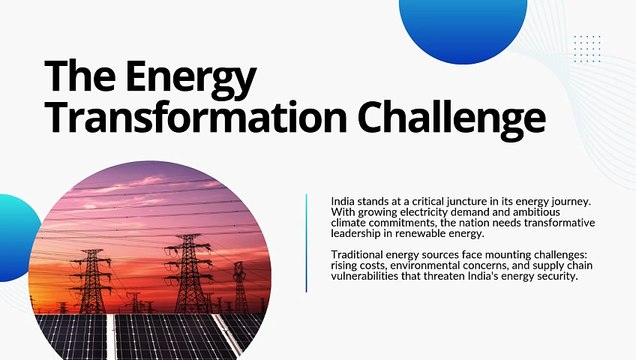 The Energy Transformation Challenge

India stands at a critical juncture in its energy journey. With growing electricity demand and ambitious climate commitments, the nation needs transformative leadership in renewable energy.

Traditional energy sources face mounting challenges: rising costs, environmental concerns, and supply chain vulnerabilities that threaten India's energy security.